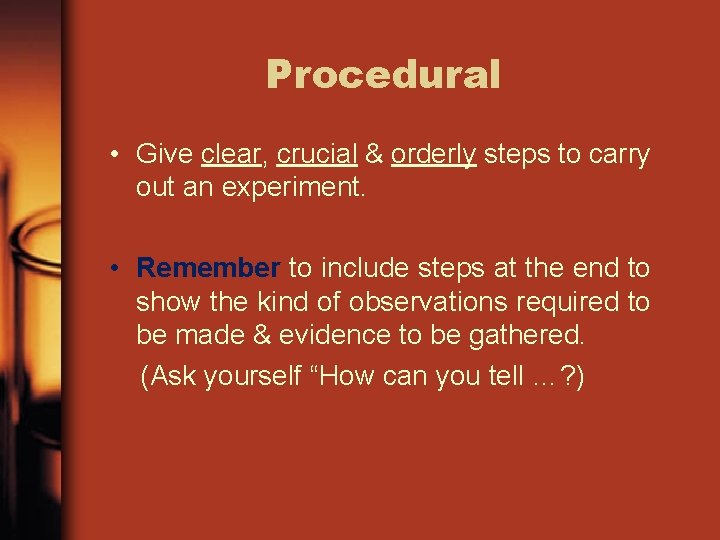 Procedural

• Give clear, crucial & orderly steps to carry out an experiment.

• Remember to include steps at the end to show the kind of observations required to be made & evidence to be gathered.
(Ask yourself “How can you tell …?)